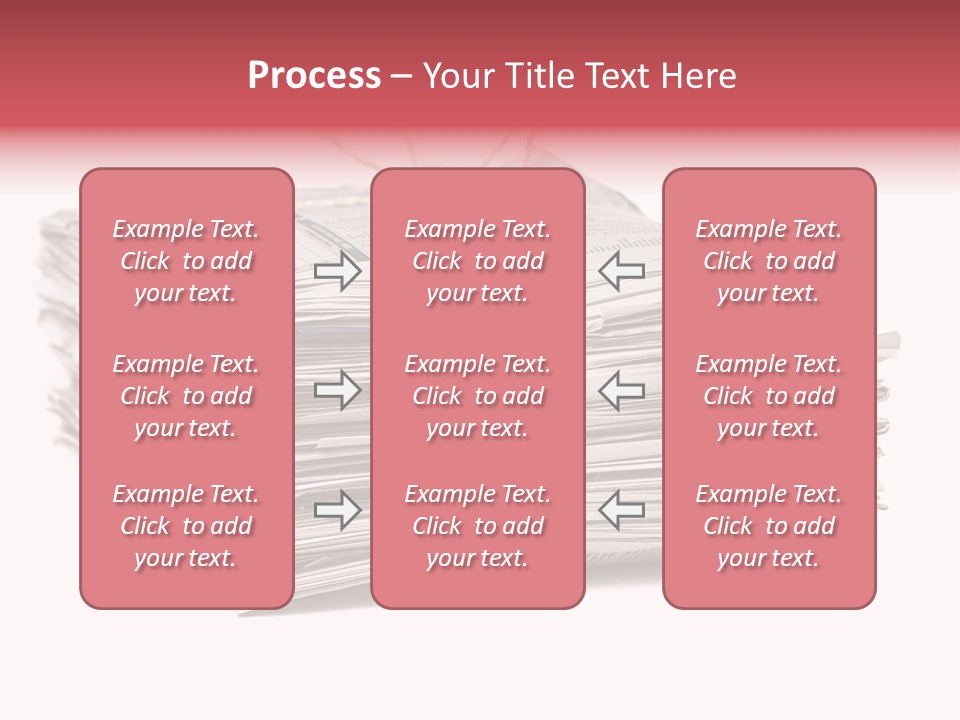 Process – Your Title Text Here

Example Text. Click to add your text.

Example Text. Click to add your text.

Example Text. Click to add your text.

Example Text. Click to add your text.

Example Text. Click to add your text.

Example Text. Click to add your text.

Example Text. Click to add your text.

Example Text. Click to add your text.

Example Text. Click to add your text.